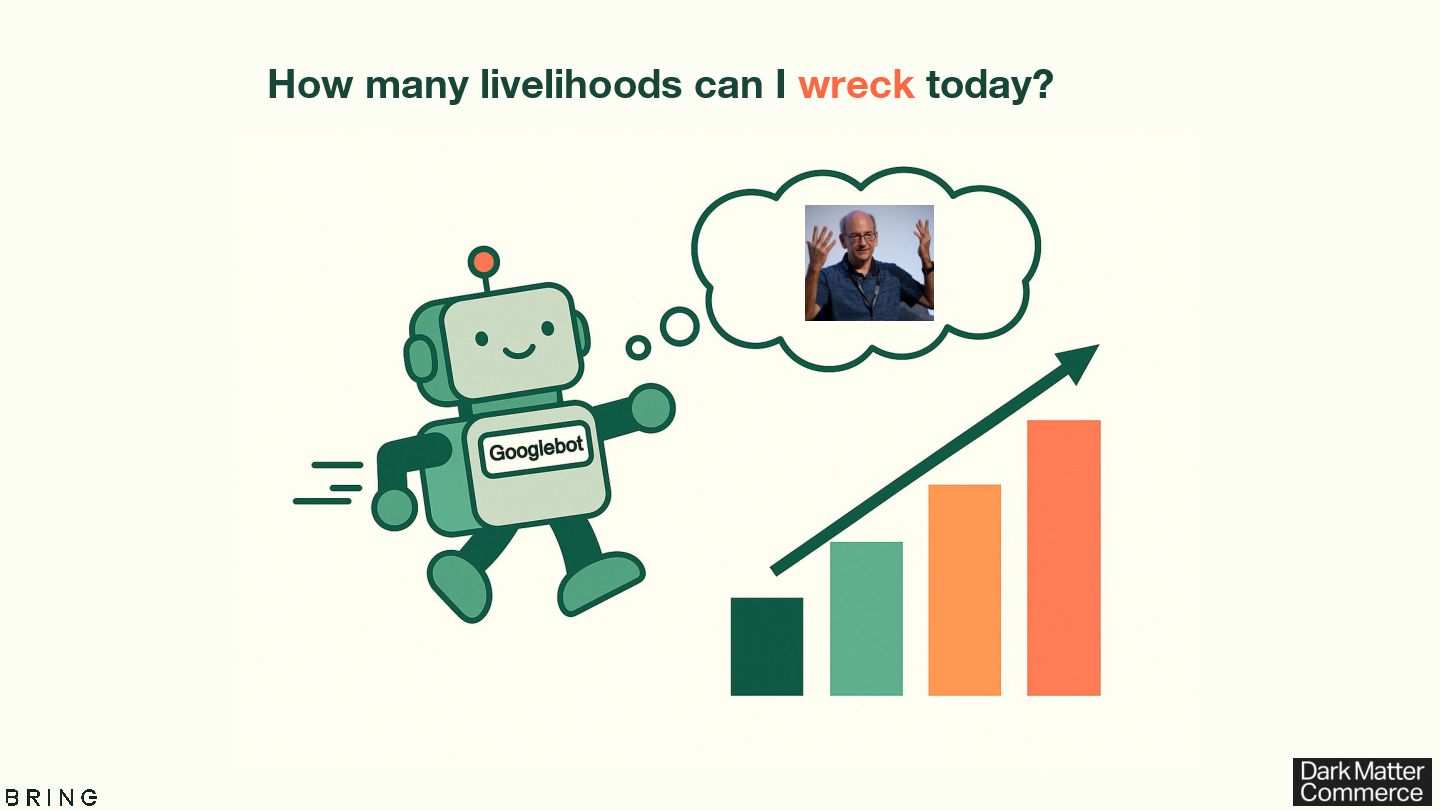 How many livelihoods can I wreck today?

Googlebot

BRING

Dark Matter Commerce